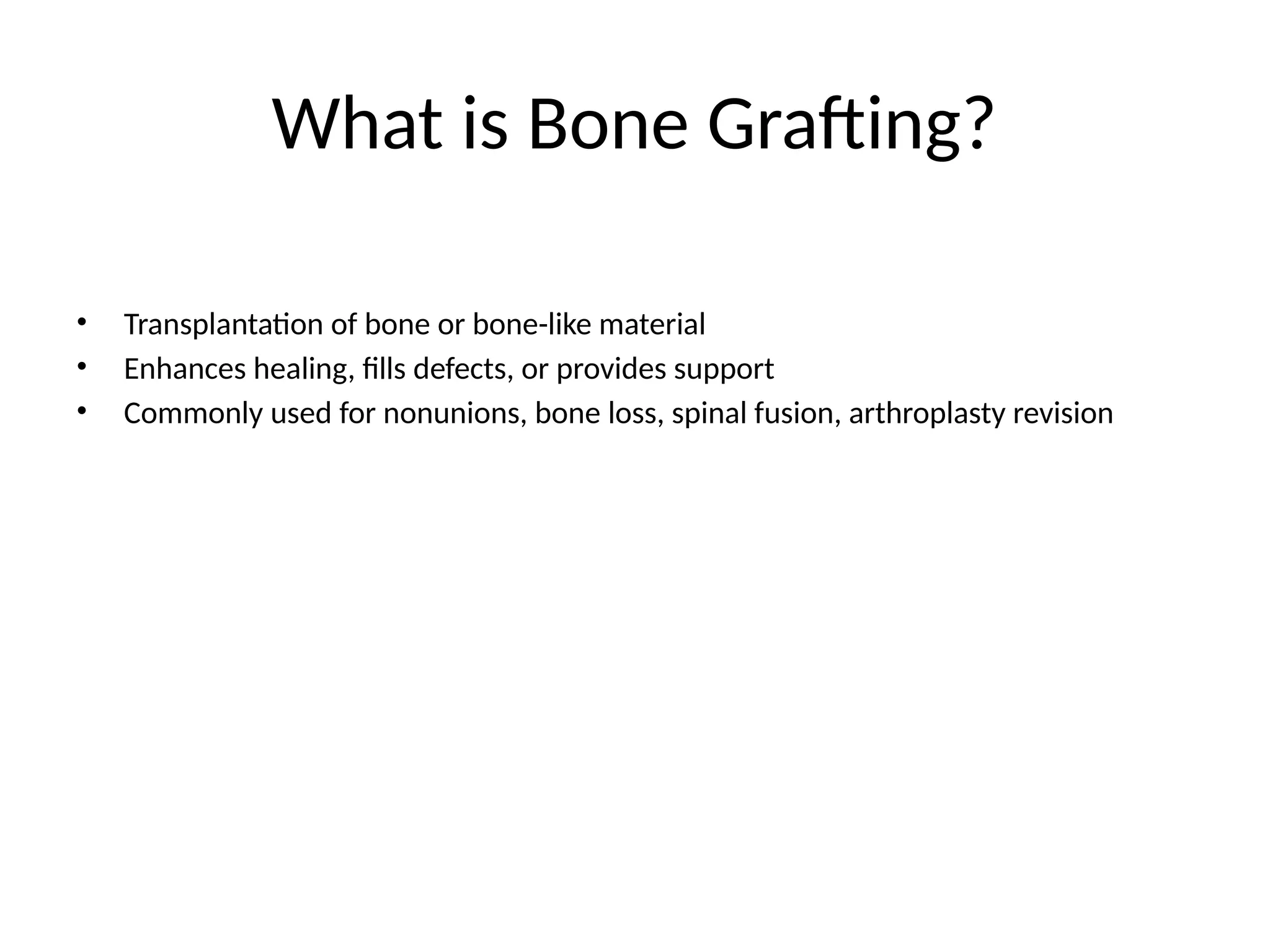 What is Bone Grafting?

• Transplantation of bone or bone-like material
• Enhances healing, fills defects, or provides support
• Commonly used for nonunions, bone loss, spinal fusion, arthroplasty revision